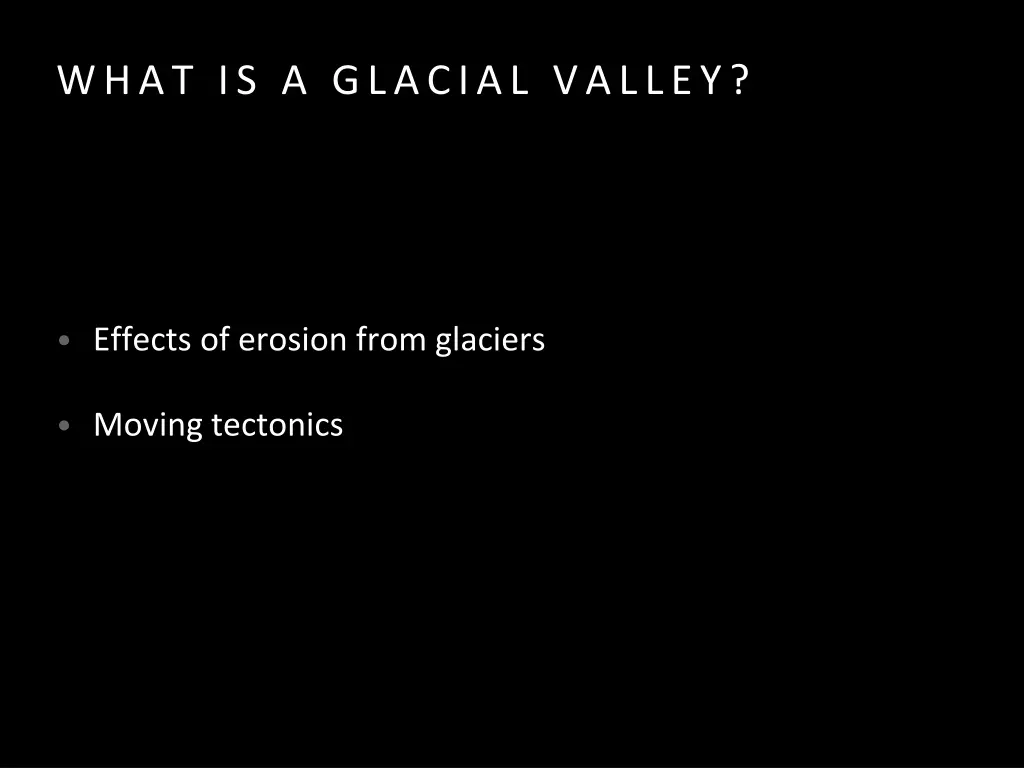 WHAT IS A GLACIAL VALLEY?

• Effects of erosion from glaciers

• Moving tectonics